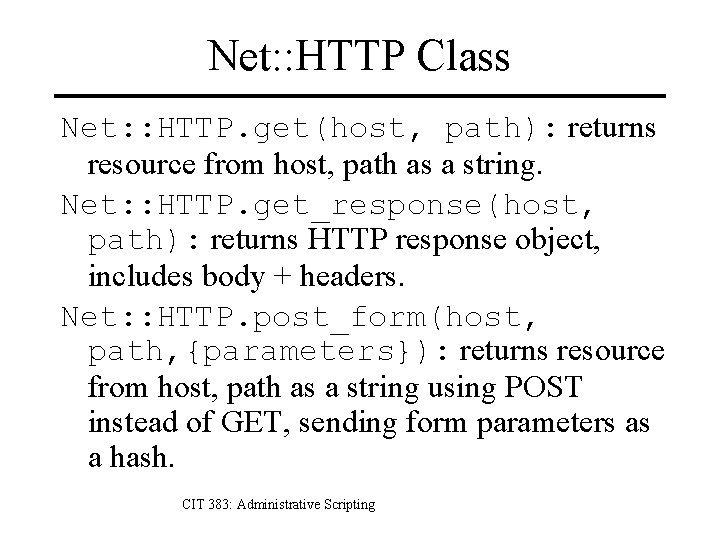 Net::HTTP Class

Net::HTTP.get(host, path): returns resource from host, path as a string.

Net::HTTP.get_response(host, path): returns HTTP response object, includes body + headers.

Net::HTTP.post_form(host, path,{parameters}): returns resource from host, path as a string using POST instead of GET, sending form parameters as a hash.

CIT 383: Administrative Scripting